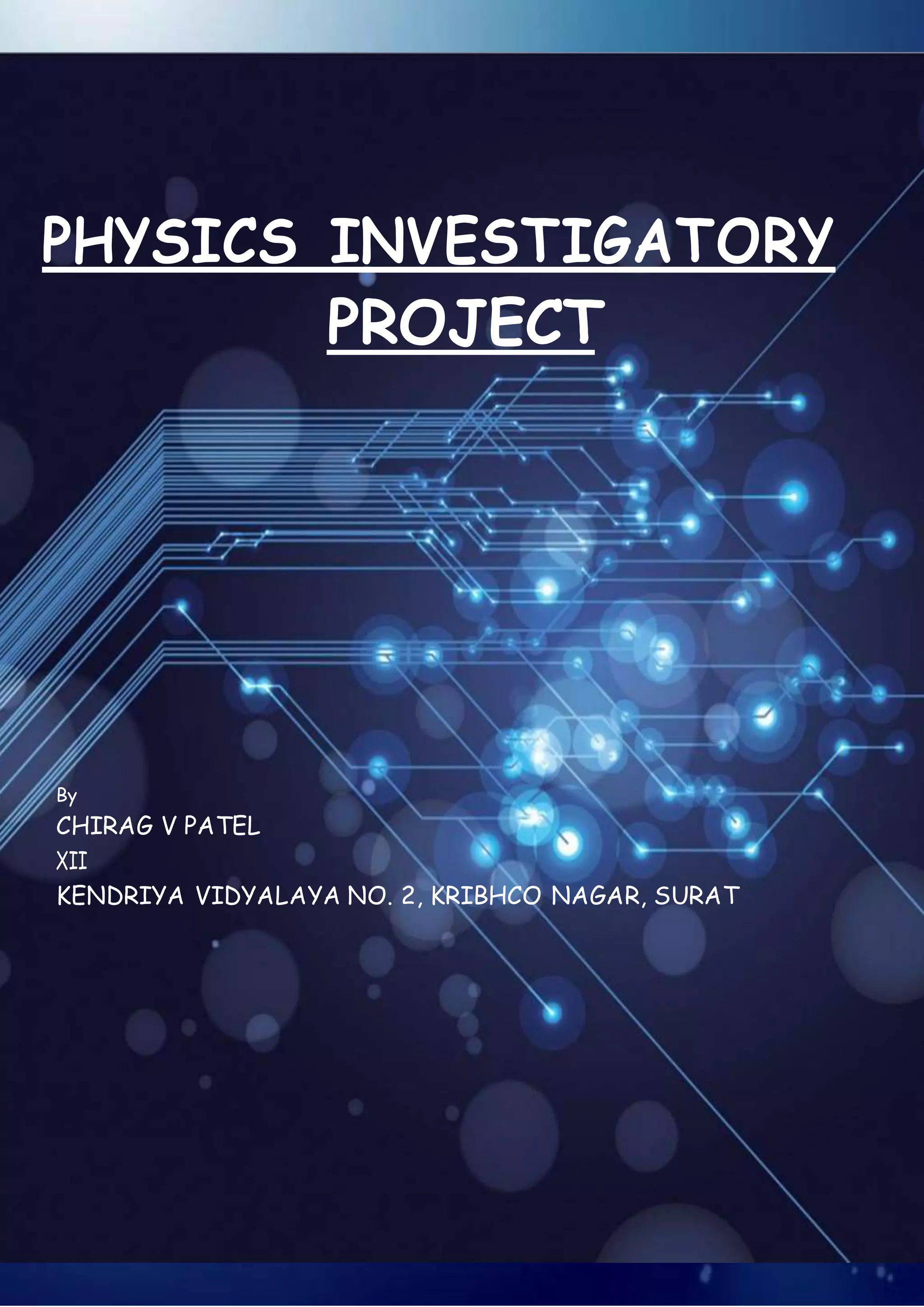 PHYSICS INVESTIGATORY PROJECT

By
CHIRAG V PATEL
XII
KENDRIYA VIDYALAYA NO. 2, KRIBHCO NAGAR, SURAT